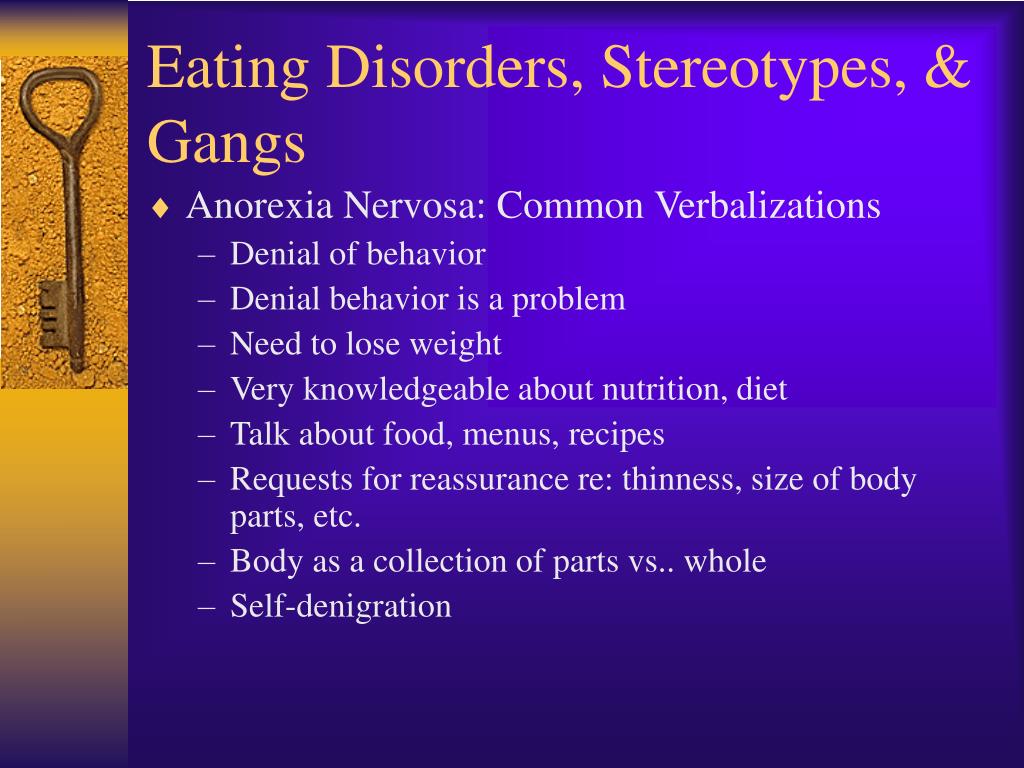 Eating Disorders, Stereotypes, & Gangs

♦ Anorexia Nervosa: Common Verbalizations
– Denial of behavior
– Denial behavior is a problem
– Need to lose weight
– Very knowledgeable about nutrition, diet
– Talk about food, menus, recipes
– Requests for reassurance re: thinness, size of body parts, etc.
– Body as a collection of parts vs.. whole
– Self-denigration